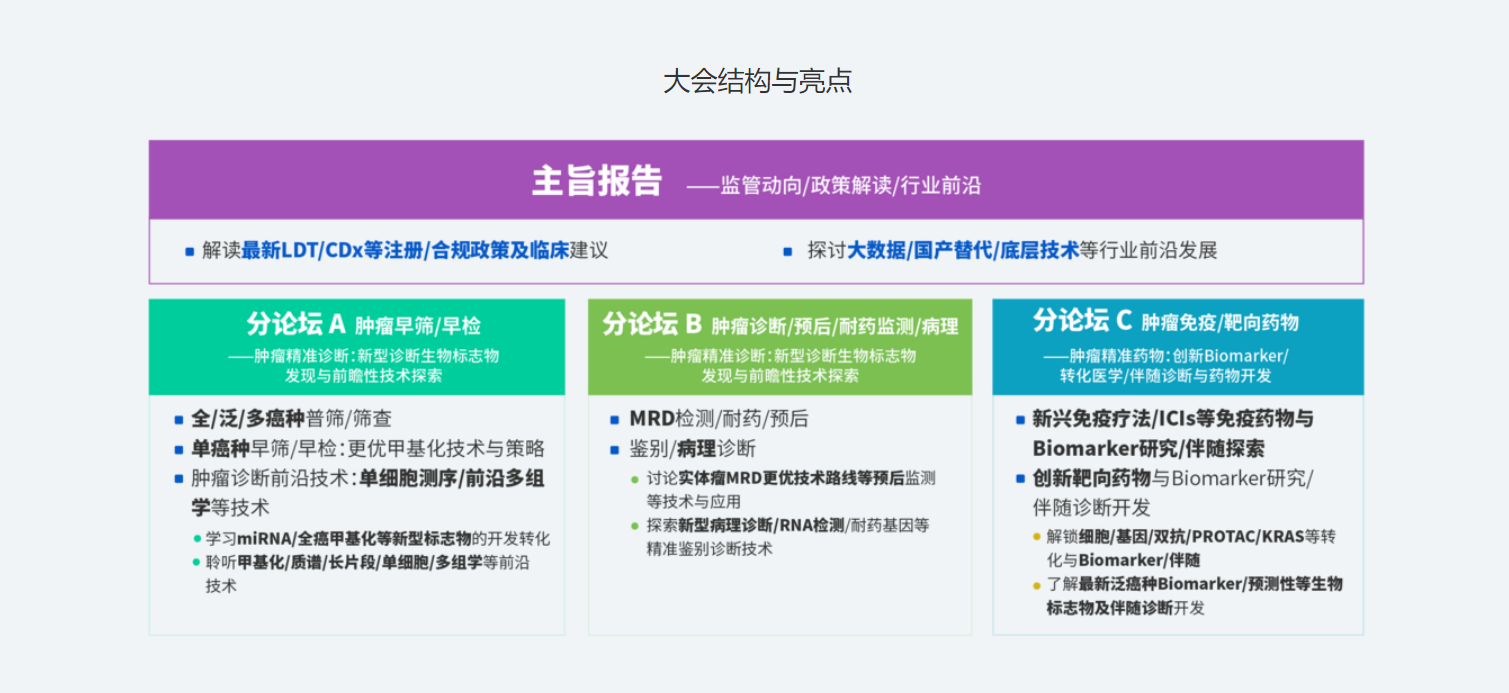 大会结构与亮点

主旨报告 ——监管动向/政策解读/行业前沿

■ 解读最新LDT/CDx等注册/合规政策及临床建议

■ 探讨大数据/国产替代/底层技术等行业前沿发展

分论坛 A 肿瘤早筛/早检
——肿瘤精准诊断：新型诊断生物标志物发现与前瞻性技术探索

■ 全/泛/多癌种普筛/筛查
■ 单癌种早筛/早检：更优甲基化技术与策略
■ 肿瘤诊断前沿技术：单细胞测序/前沿多组学等技术
● 学习miRNA/全癌甲基化等新型标志物的开发转化
● 聆听甲基化/质谱/长片段/单细胞/多组学等前沿技术

分论坛 B 肿瘤诊断/预后/耐药监测/病理
——肿瘤精准诊断：新型诊断生物标志物发现与前瞻性技术探索

■ MRD检测/耐药/预后
■ 鉴别/病理诊断
● 讨论实体瘤MRD更优技术路线等预后监测等技术与应用
● 探索新型病理诊断/RNA检测/耐药基因等精准鉴别诊断技术

分论坛 C 肿瘤免疫/靶向药物
——肿瘤精准药物：创新Biomarker/转化医学/伴随诊断与药物开发

■ 新兴免疫疗法/ICIs等免疫药物与Biomarker研究/伴随探索
■ 创新靶向药物与Biomarker研究/伴随诊断开发
● 解锁细胞/基因/双抗/PROTAC/KRAS等转化与Biomarker/伴随
● 了解最新泛癌种Biomarker/预测性等生物标志物及伴随诊断开发